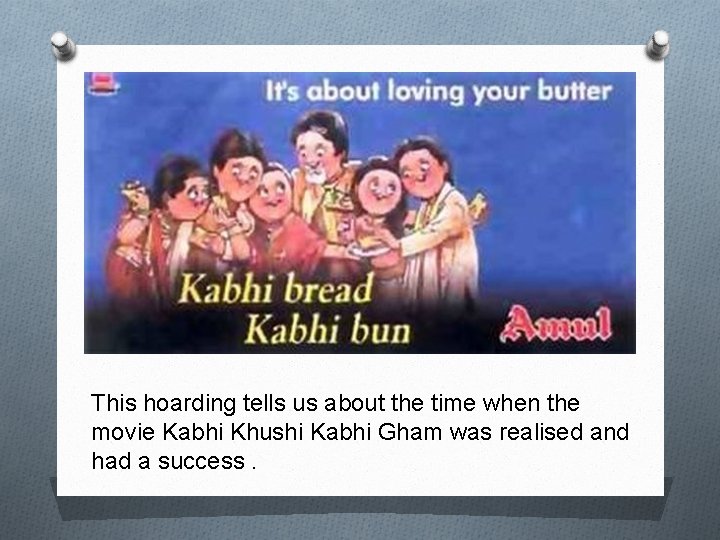 It's about loving your butter

Kabhi bread
Kabhi bun

Amul

This hoarding tells us about the time when the movie Kabhi Khushi Kabhi Gham was realised and had a success .